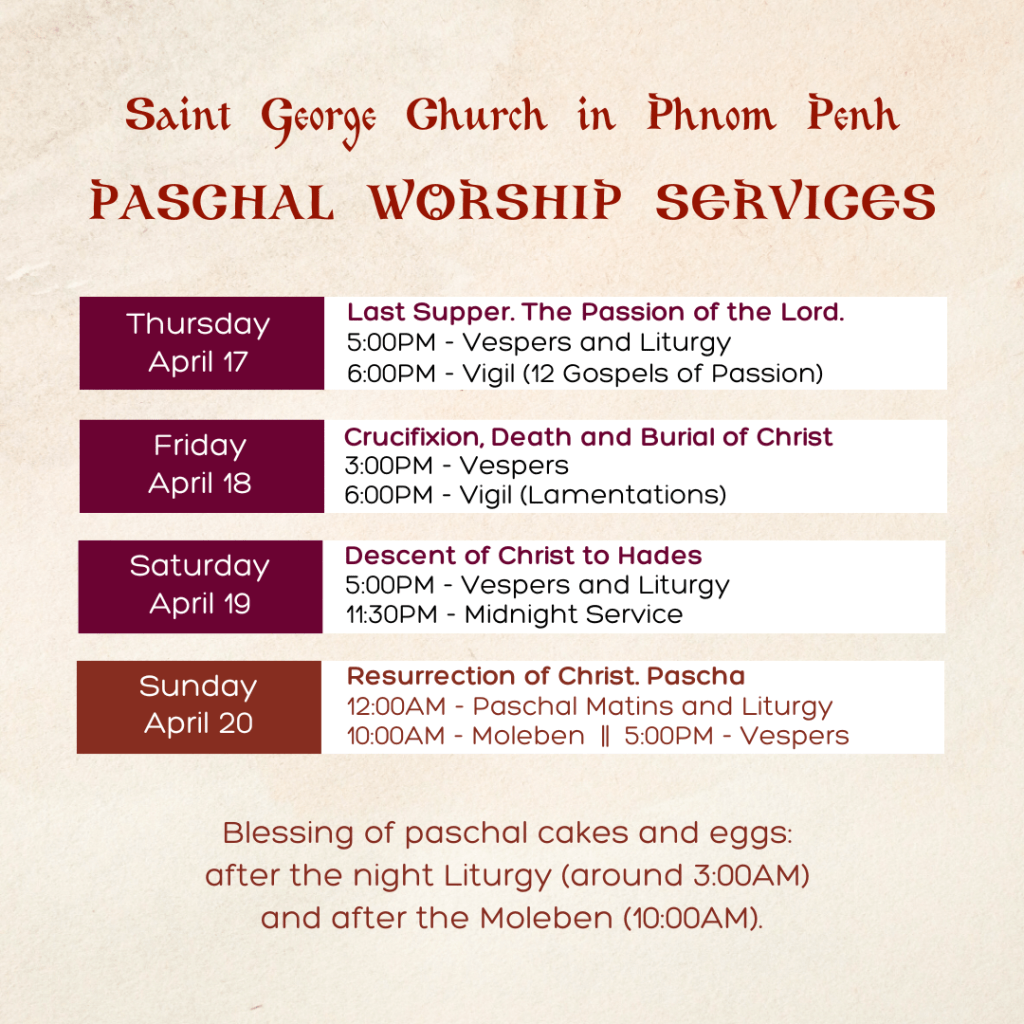 Saint George Church in Phnom Penh

PASCHAL WORSHIP SERVICES

Thursday
April 17

Last Supper. The Passion of the Lord.
5:00PM - Vespers and Liturgy
6:00PM - Vigil (12 Gospels of Passion)

Friday
April 18

Crucifixion, Death and Burial of Christ
3:00PM - Vespers
6:00PM - Vigil (Lamentations)

Saturday
April 19

Descent of Christ to Hades
5:00PM - Vespers and Liturgy
11:30PM - Midnight Service

Sunday
April 20

Resurrection of Christ. Pascha
12:00AM - Paschal Matins and Liturgy
10:00AM - Moleben || 5:00PM - Vespers

Blessing of paschal cakes and eggs: after the night Liturgy (around 3:00AM) and after the Moleben (10:00AM).